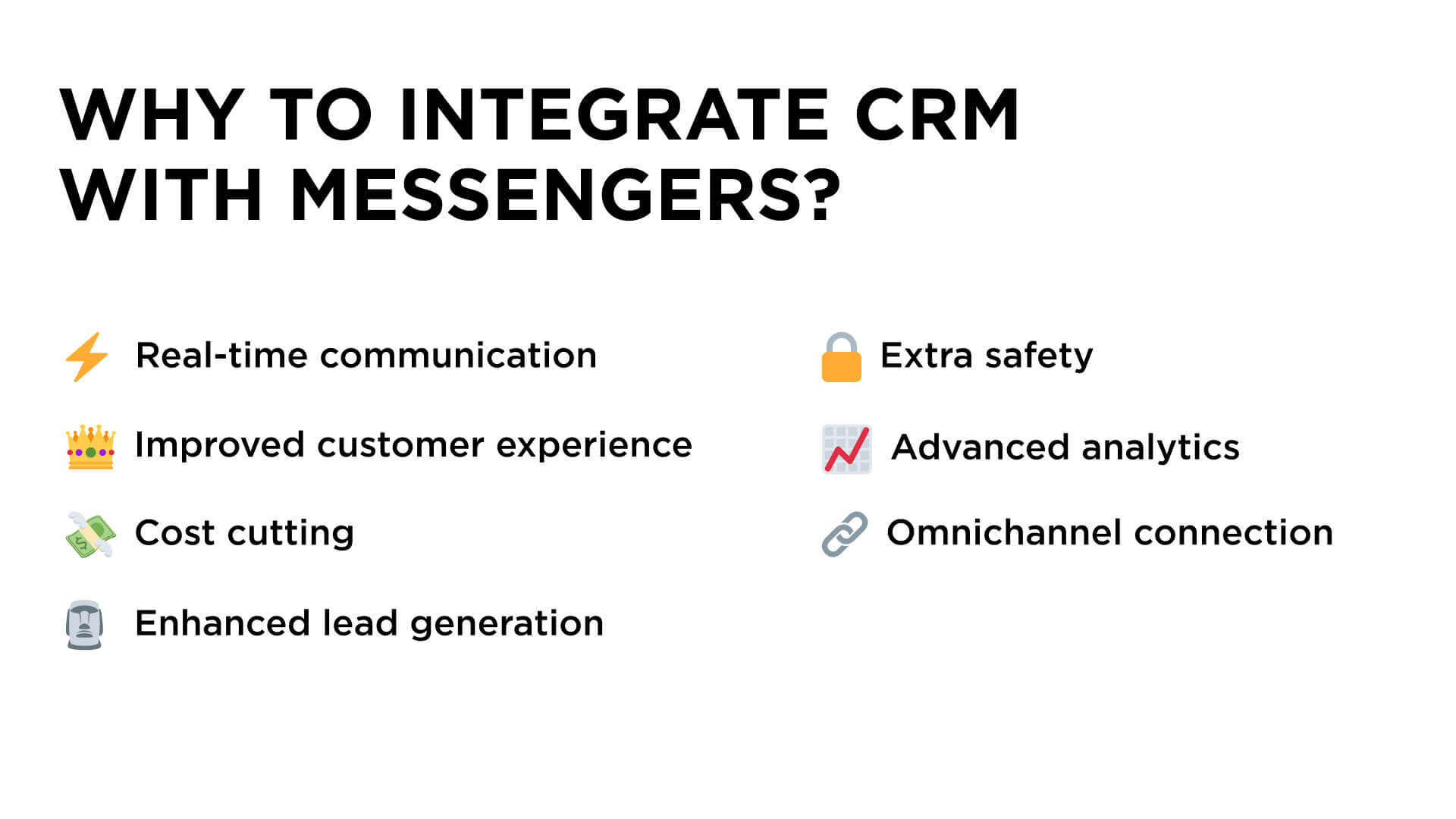 WHY TO INTEGRATE CRM WITH MESSENGERS?

Real-time communication

Improved customer experience

Cost cutting

Enhanced lead generation

Extra safety

Advanced analytics

Omnichannel connection